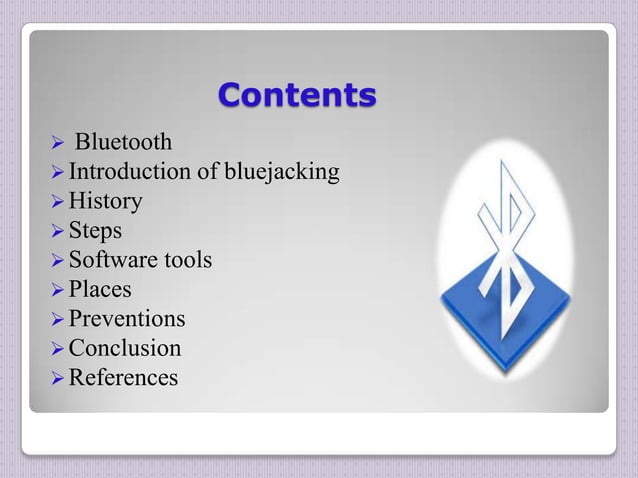 Contents

➢ Bluetooth
➢ Introduction of bluejacking
➢ History
➢ Steps
➢ Software tools
➢ Places
➢ Preventions
➢ Conclusion
➢ References